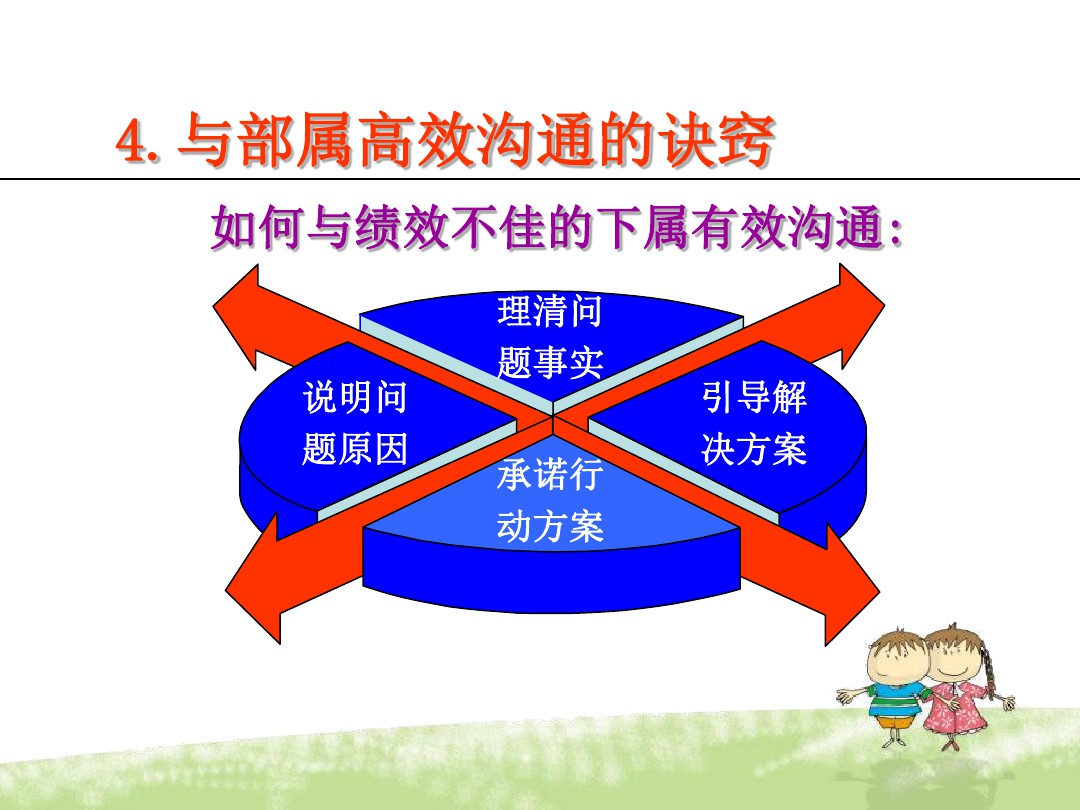 4. 与部属高效沟通的诀窍

如何与绩效不佳的下属有效沟通:

理清问题事实

说明问题原因

引导解决方案

承诺行动方案